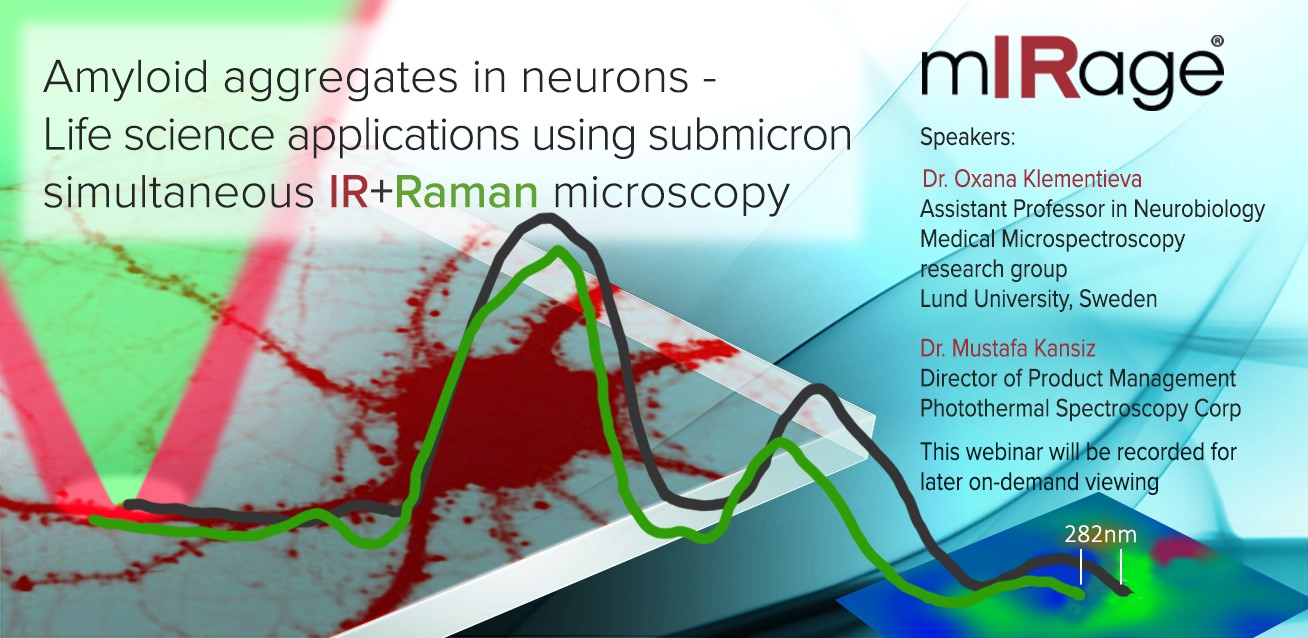 Amyloid aggregates in neurons - Life science applications using submicron simultaneous IR+Raman microscopy

mIRage®

Speakers:

Dr. Oxana Klementieva
Assistant Professor in Neurobiology
Medical Microspectroscopy research group
Lund University, Sweden

Dr. Mustafa Kansiz
Director of Product Management
Photothermal Spectroscopy Corp

This webinar will be recorded for later on-demand viewing

282nm